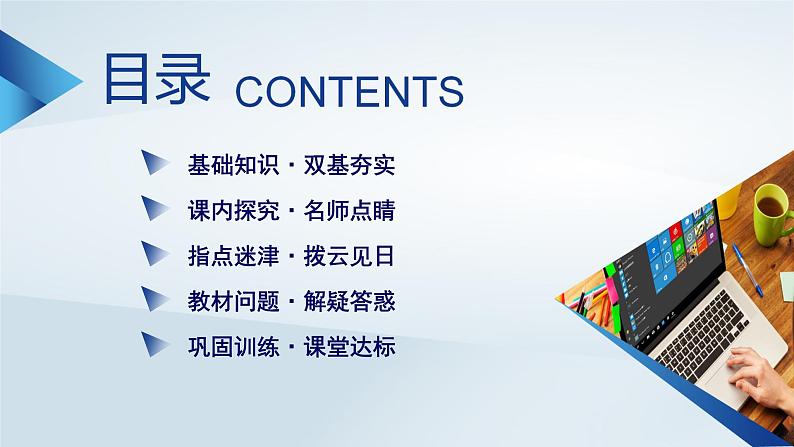 目录 CONTENTS

基础知识 · 双基夯实

课内探究 · 名师点睛

指点迷津 · 拨云见日

教材问题 · 解疑答惑

巩固训练 · 课堂达标